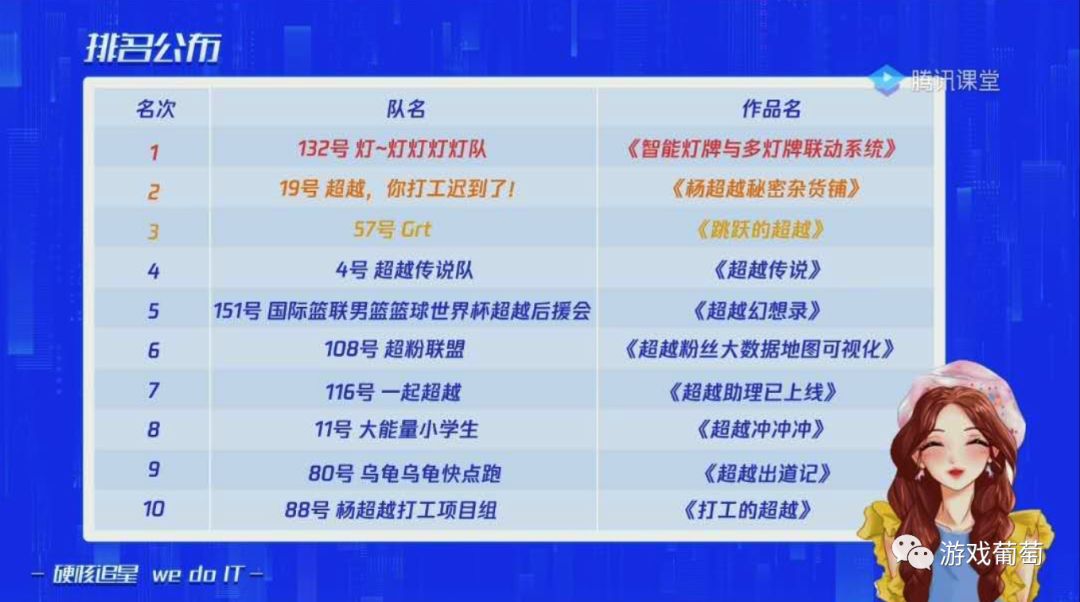 排名公布

腾讯课堂

| 名次 | 队名 | 作品名 |
|---|---|---|
| 1 | 132号 灯~灯灯灯灯队 | 《智能灯牌与多灯牌联动系统》 |
| 2 | 19号 超越，你打工迟到了！ | 《杨超越秘密杂货铺》 |
| 3 | 57号 Grt | 《跳跃的超越》 |
| 4 | 4号 超越传说队 | 《超越传说》 |
| 5 | 151号 国际篮联男篮篮球世界杯超越后援会 | 《超越幻想录》 |
| 6 | 108号 超粉联盟 | 《超越粉丝大数据地图可视化》 |
| 7 | 116号 一起超越 | 《超越助理已上线》 |
| 8 | 11号 大能量小学生 | 《超越冲冲冲》 |
| 9 | 80号 乌龟乌龟快点跑 | 《超越出道记》 |
| 10 | 88号 杨超越打工项目组 | 《打工的超越》 |

– 硬核追星 we do IT –

游戏葡萄